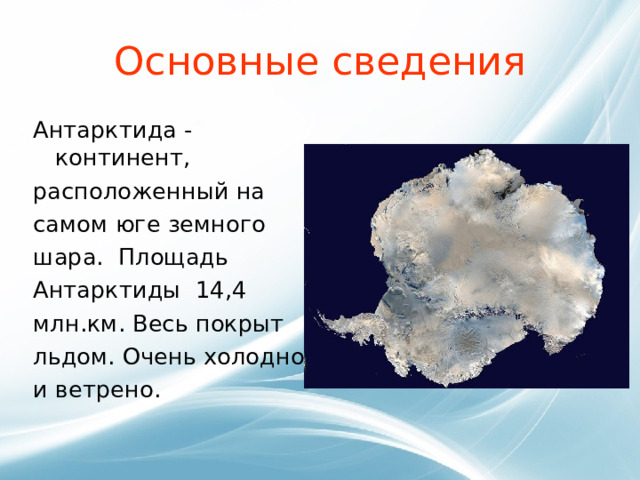 Основные сведения

Антарктида - континент, расположенный на самом юге земного шара. Площадь Антарктиды 14,4 млн.км. Весь покрыт льдом. Очень холодно и ветрено.